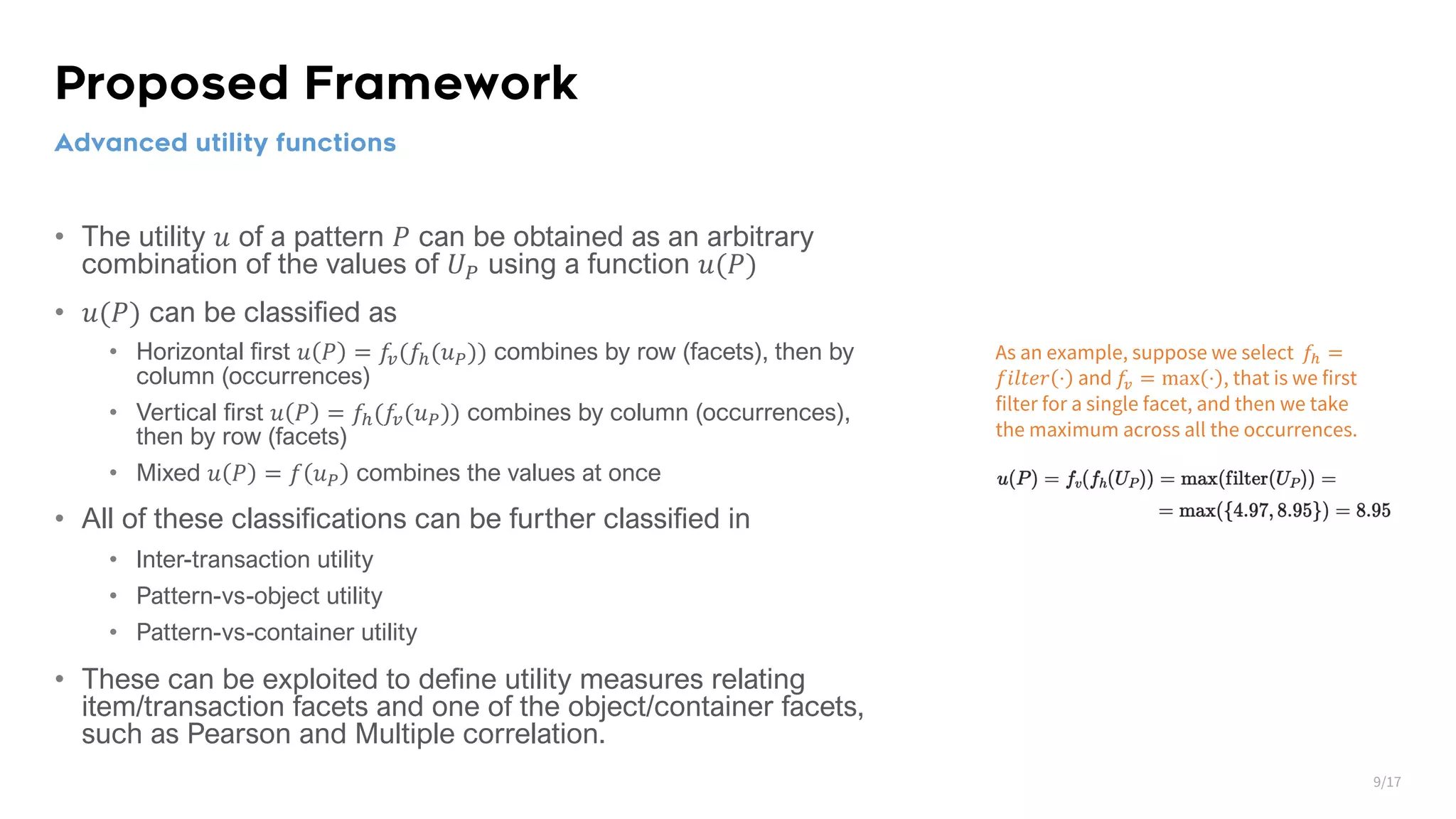 Proposed Framework

Advanced utility functions

• The utility $u$ of a pattern $P$ can be obtained as an arbitrary combination of the values of $U_P$ using a function $u(P)$

• $u(P)$ can be classified as
  • Horizontal first $u(P) = f_v(f_h(u_P))$ combines by row (facets), then by column (occurrences)
  • Vertical first $u(P) = f_h(f_v(u_P))$ combines by column (occurrences), then by row (facets)
  • Mixed $u(P) = f(u_P)$ combines the values at once

• All of these classifications can be further classified in
  • Inter-transaction utility
  • Pattern-vs-object utility
  • Pattern-vs-container utility

• These can be exploited to define utility measures relating item/transaction facets and one of the object/container facets, such as Pearson and Multiple correlation.

As an example, suppose we select $f_h = filter(\cdot)$ and $f_v = \max(\cdot)$, that is we first filter for a single facet, and then we take the maximum across all the occurrences.

$u(P) = f_v(f_h(U_P)) = \max(\text{filter}(U_P)) =$
$= \max(\{4.97, 8.95\}) = 8.95$

9/17